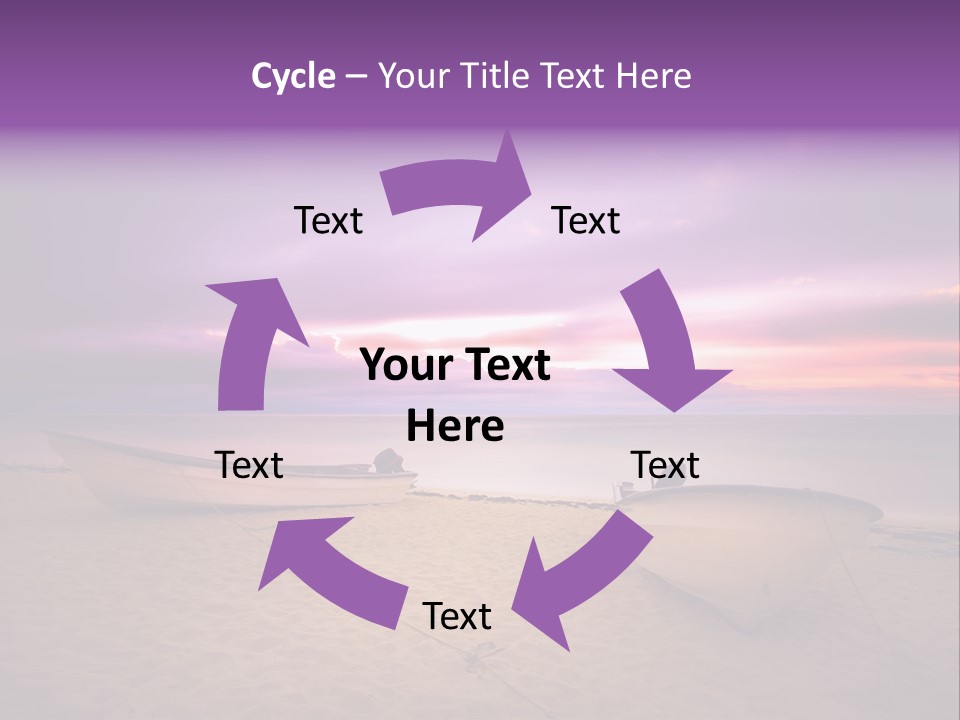 Cycle – Your Title Text Here

Text

Text

Your Text Here

Text

Text

Text